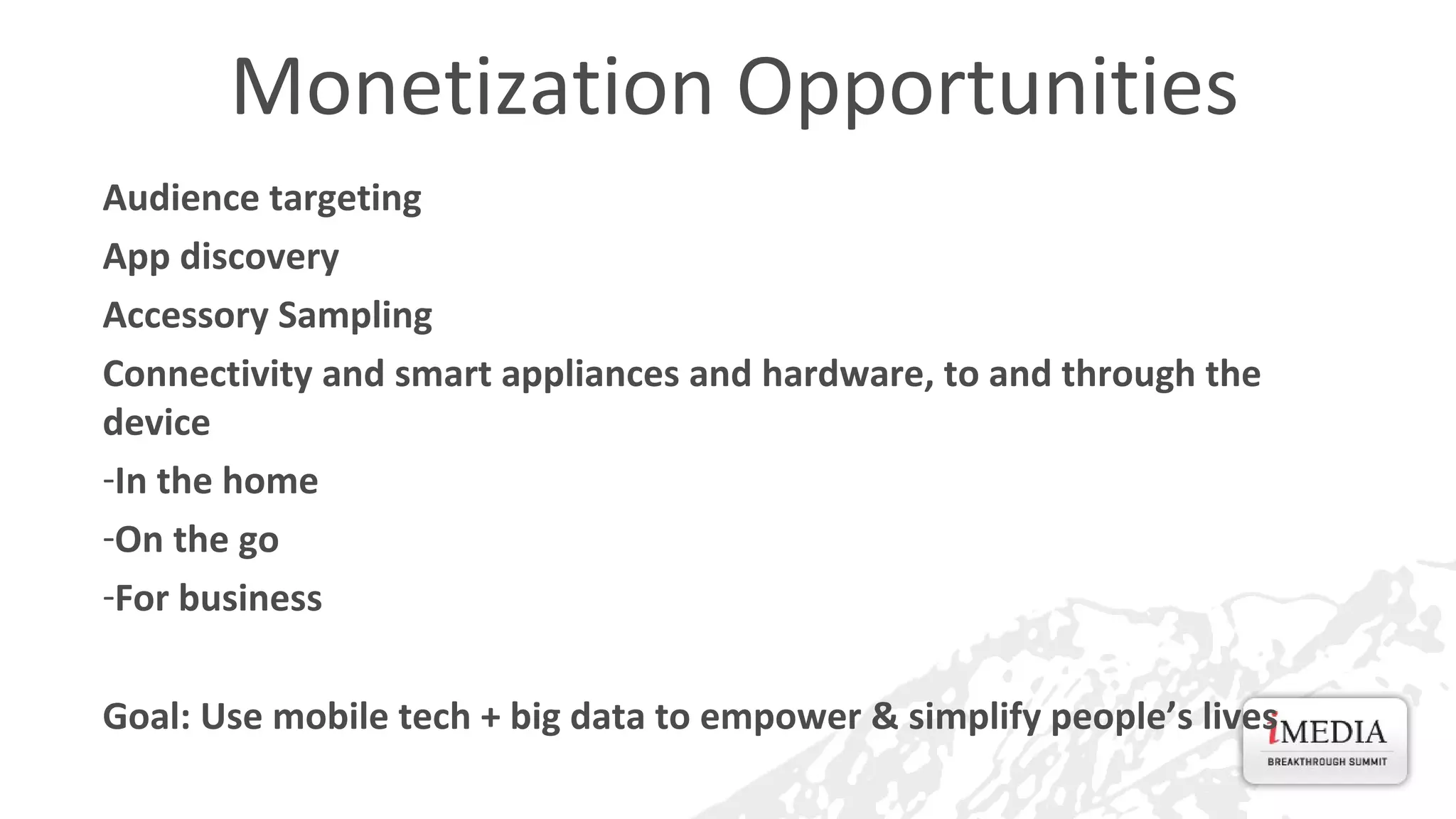 Monetization Opportunities

Audience targeting

App discovery

Accessory Sampling

Connectivity and smart appliances and hardware, to and through the device

-In the home

-On the go

-For business

Goal: Use mobile tech + big data to empower & simplify people's lives

iMEDIA
BREAKTHROUGH SUMMIT